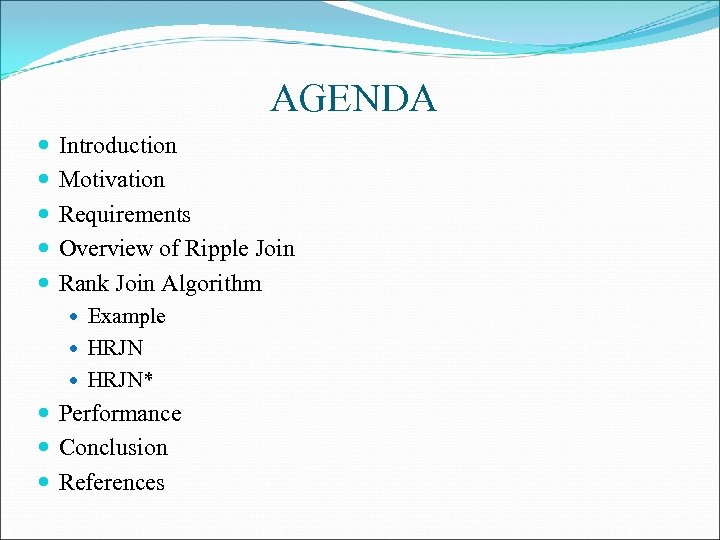 AGENDA

- Introduction
- Motivation
- Requirements
- Overview of Ripple Join
- Rank Join Algorithm
  - Example
  - HRJN
  - HRJN*
- Performance
- Conclusion
- References